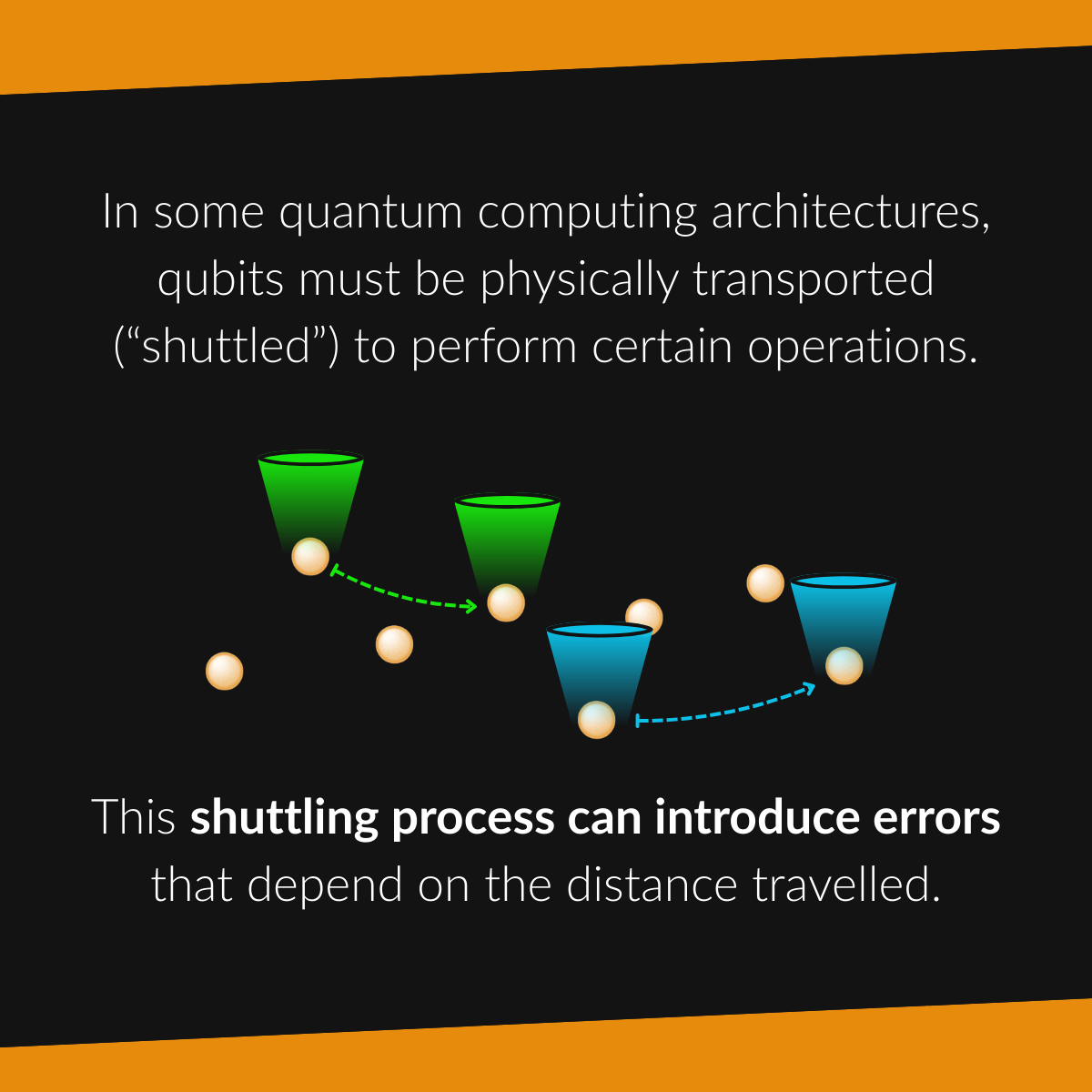 In some quantum computing architectures, qubits must be physically transported (“shuttled”) to perform certain operations.

This shuttling process can introduce errors that depend on the distance travelled.